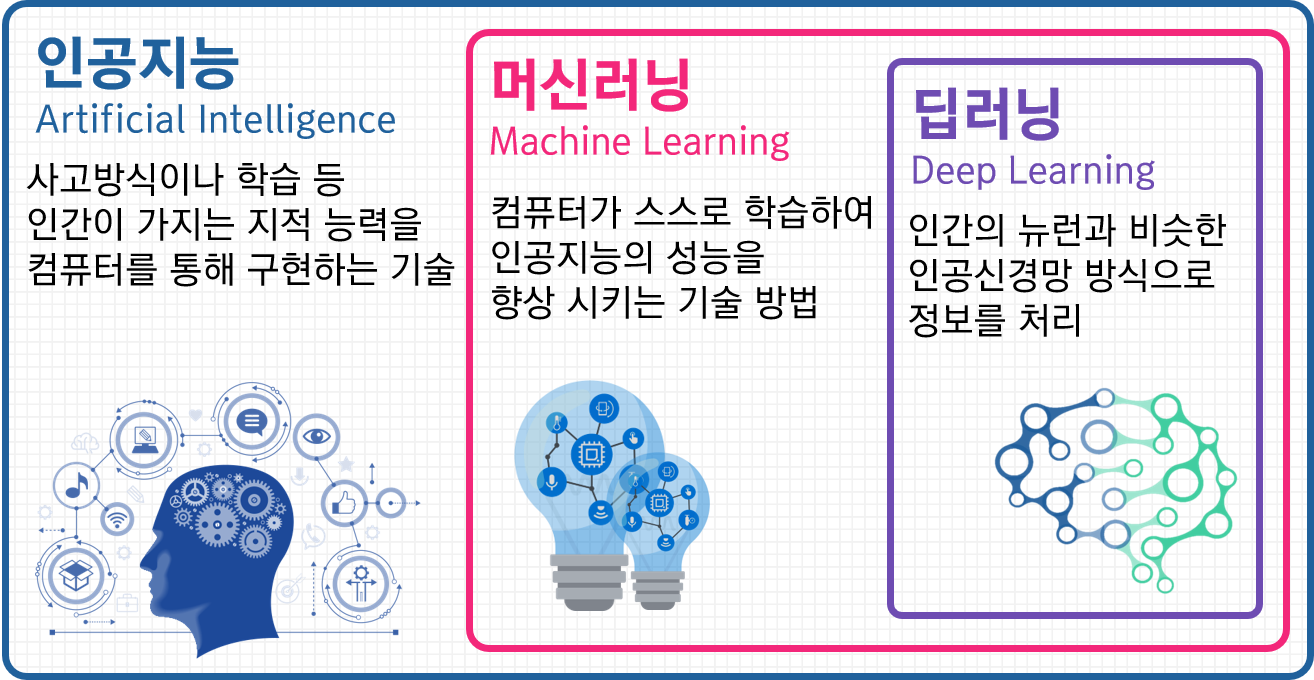 인공지능
Artificial Intelligence

사고방식이나 학습 등 인간이 가지는 지적 능력을 컴퓨터를 통해 구현하는 기술

머신러닝
Machine Learning

컴퓨터가 스스로 학습하여 인공지능의 성능을 향상 시키는 기술 방법

딥러닝
Deep Learning

인간의 뉴런과 비슷한 인공신경망 방식으로 정보를 처리